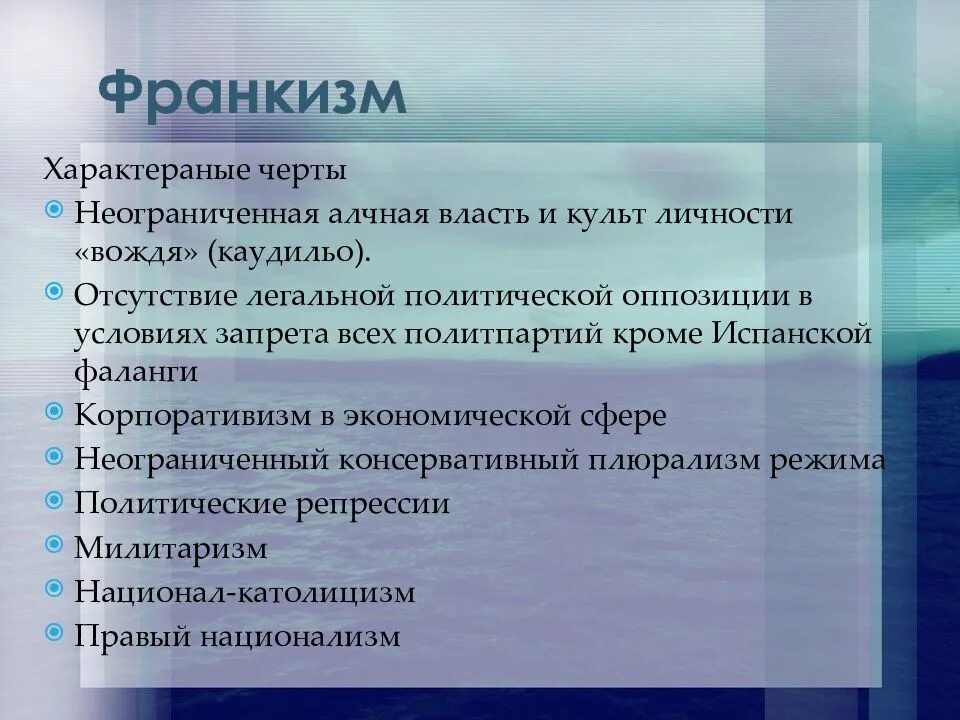 Франкизм

Характераные черты

Неограниченная алчная власть и культ личности «вождя» (каудильо).

Отсутствие легальной политической оппозиции в условиях запрета всех политпартий кроме Испанской фаланги

Корпоративизм в экономической сфере

Неограниченный консервативный плюрализм режима

Политические репрессии

Милитаризм

Национал-католицизм

Правый национализм